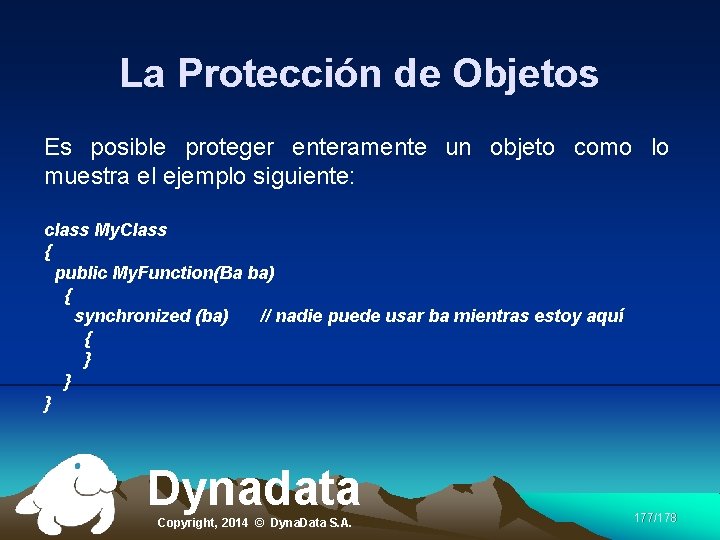 La Protección de Objetos

Es posible proteger enteramente un objeto como lo muestra el ejemplo siguiente:

class MyClass
{
public MyFunction(Ba ba)
{
synchronized (ba) // nadie puede usar ba mientras estoy aquí
{
}
}
}

Dynadata

Copyright, 2014 © DynaData S.A.

177/178